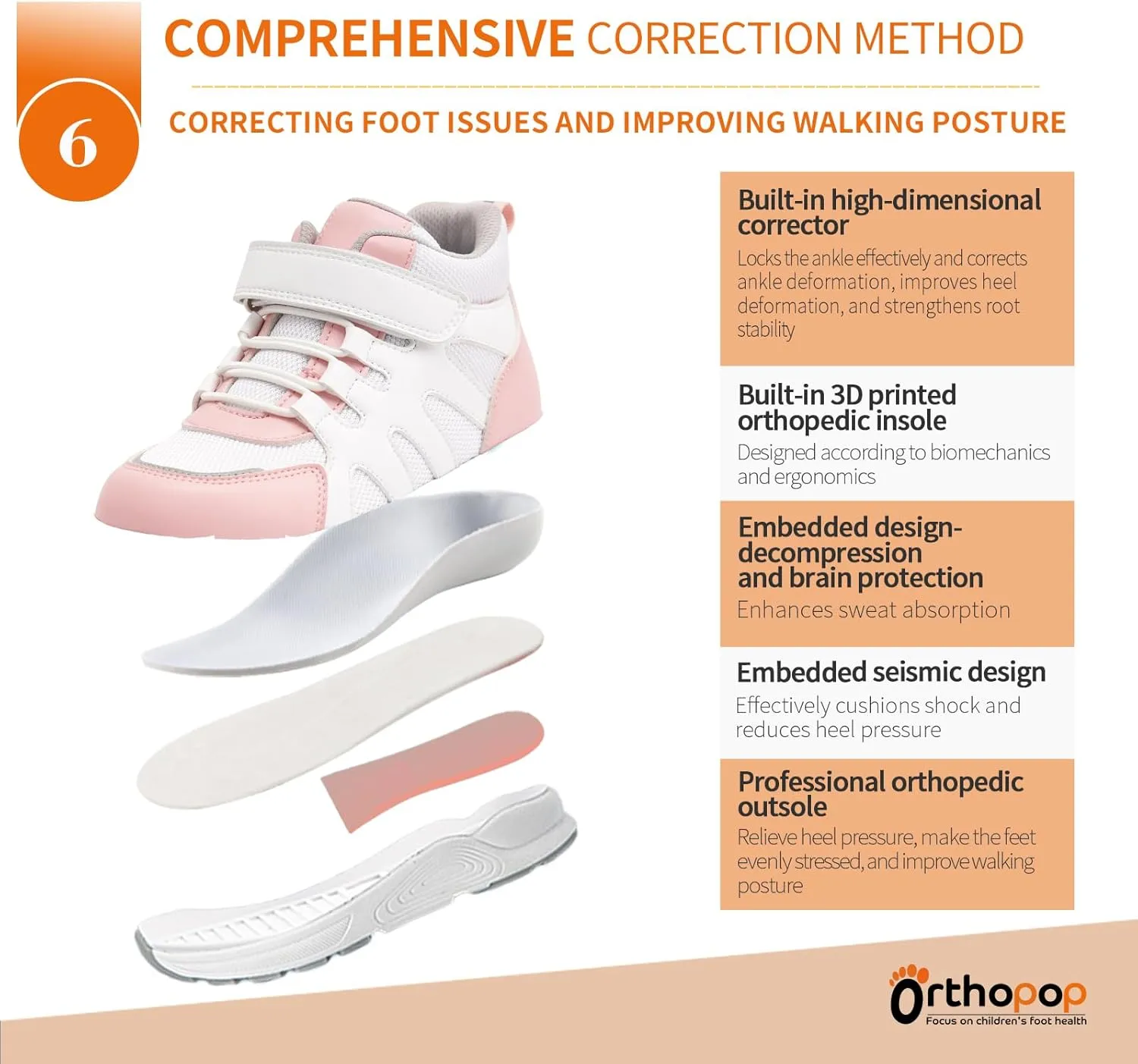 6

COMPREHENSIVE CORRECTION METHOD

CORRECTING FOOT ISSUES AND IMPROVING WALKING POSTURE

Built-in high-dimensional corrector

Locks the ankle effectively and corrects ankle deformation, improves heel deformation, and strengthens root stability

Built-in 3D printed orthopedic insole

Designed according to biomechanics and ergonomics

Embedded design-decompression and brain protection

Enhances sweat absorption

Embedded seismic design

Effectively cushions shock and reduces heel pressure

Professional orthopedic outsole

Relieve heel pressure, make the feet evenly stressed, and improve walking posture

Orthopop

Focus on children's foot health